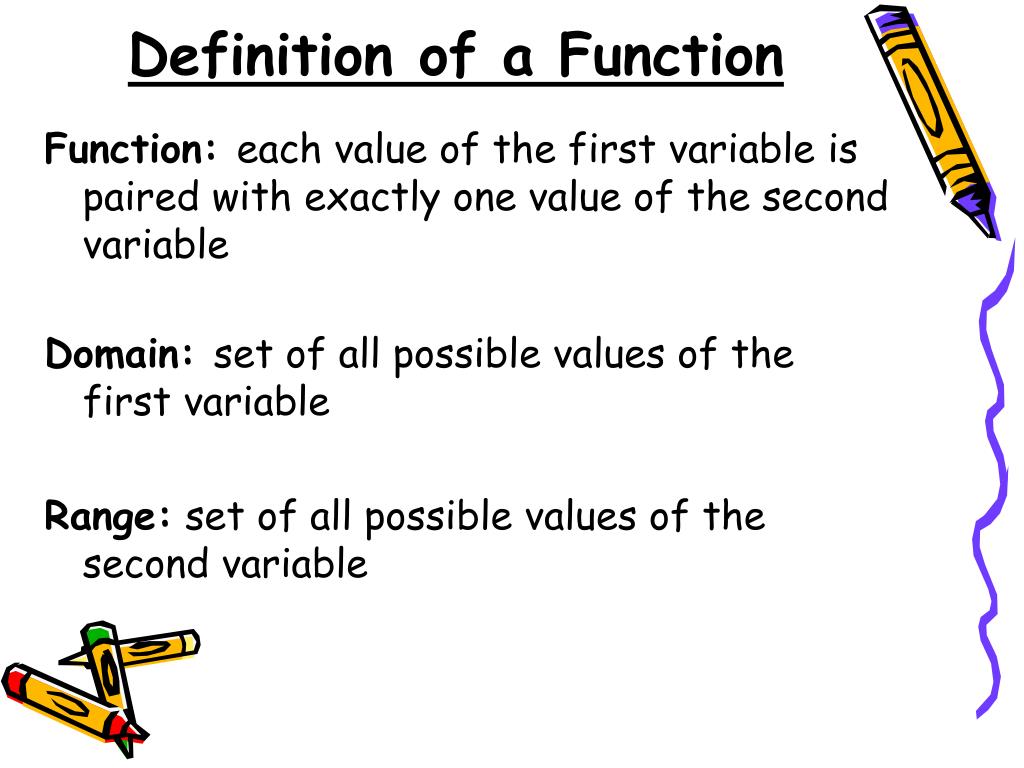 Definition of a Function

Function: each value of the first variable is paired with exactly one value of the second variable

Domain: set of all possible values of the first variable

Range: set of all possible values of the second variable